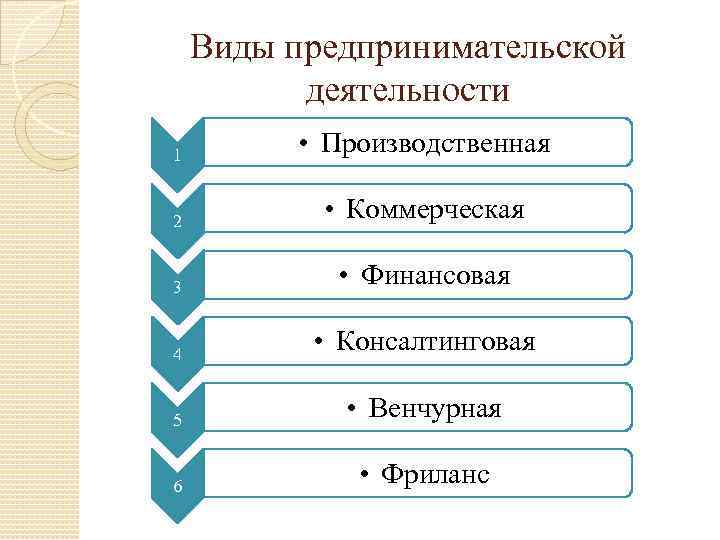 Виды предпринимательской деятельности

1
• Производственная

2
• Коммерческая

3
• Финансовая

4
• Консалтинговая

5
• Венчурная

6
• Фриланс